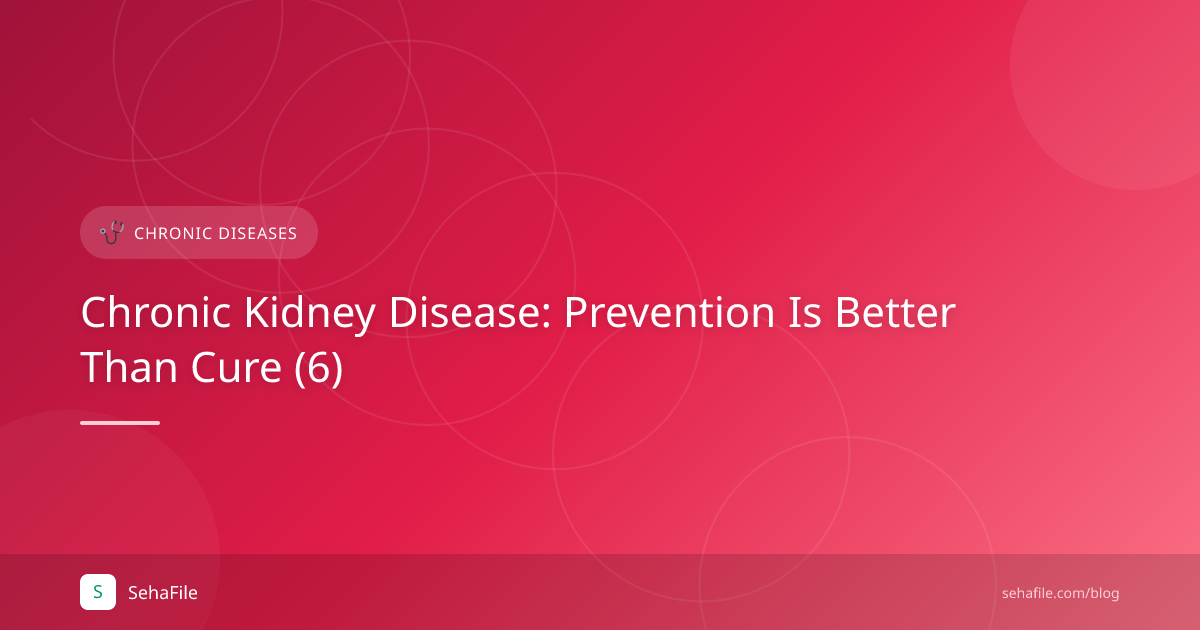 CHRONIC DISEASES

Chronic Kidney Disease: Prevention Is Better Than Cure (6)

S SehaFile

sehafile.com/blog